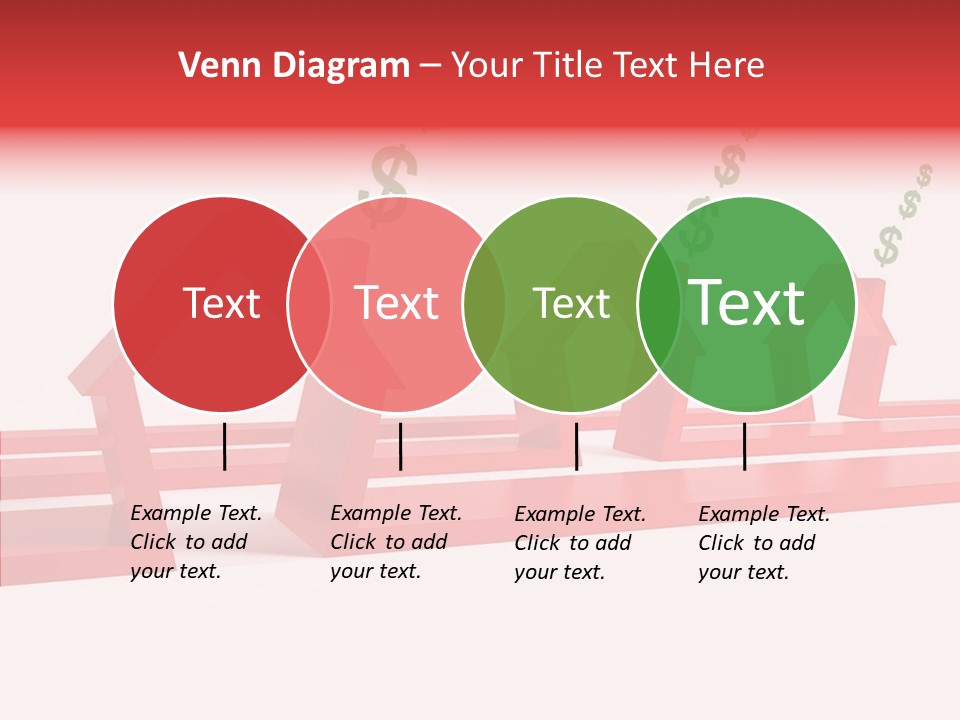 Venn Diagram – Your Title Text Here

Text

Text

Text

Text

Example Text. Click to add your text.

Example Text. Click to add your text.

Example Text. Click to add your text.

Example Text. Click to add your text.